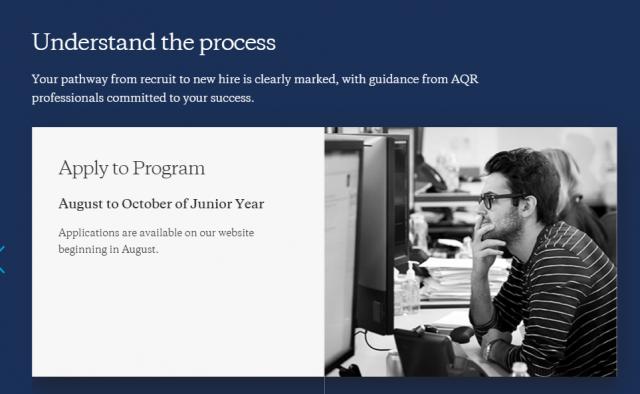 Understand the process

Your pathway from recruit to new hire is clearly marked, with guidance from AQR professionals committed to your success.

Apply to Program

August to October of Junior Year

Applications are available on our website beginning in August.